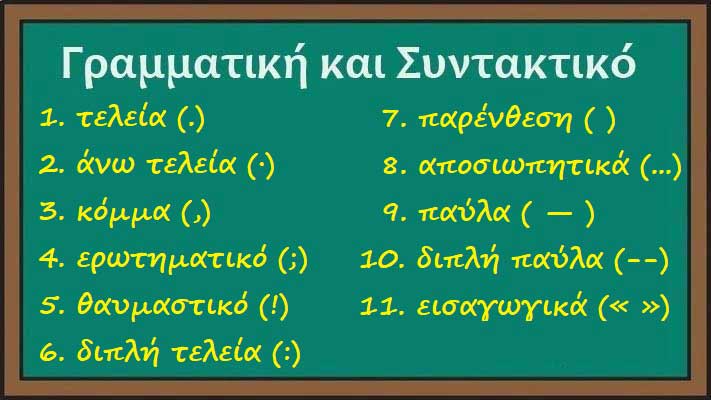 Γραμματική και Συντακτικό

1. τελεία (.)
2. άνω τελεία (·)
3. κόμμα (,)
4. ερωτηματικό (;)
5. θαυμαστικό (!)
6. διπλή τελεία (:)

7. παρένθεση ( )
8. αποσιωπητικά (...)
9. παύλα ( — )
10. διπλή παύλα (--)
11. εισαγωγικά (« »)